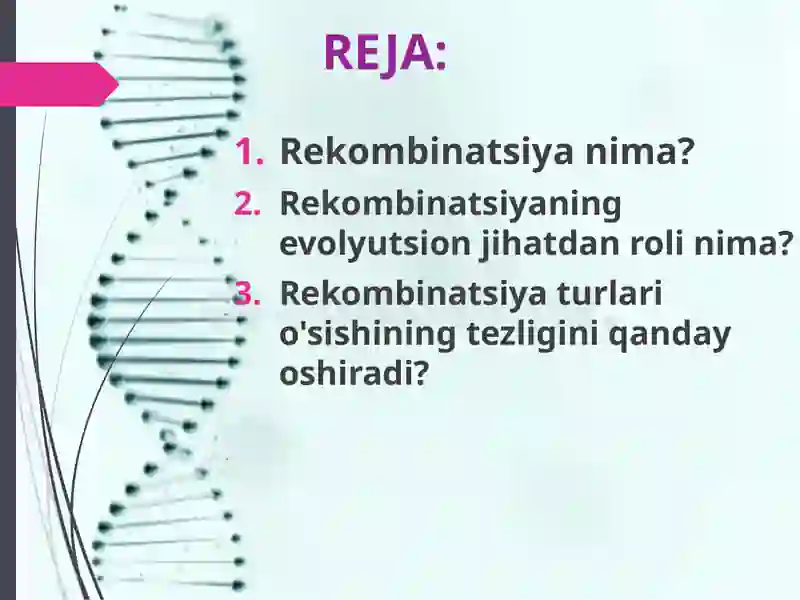 REJA:

1. Rekombinatsiya nima?
2. Rekombinatsiyaning evolyutsion jihatdan roli nima?
3. Rekombinatsiya turlari o'sishining tezligini qanday oshiradi?